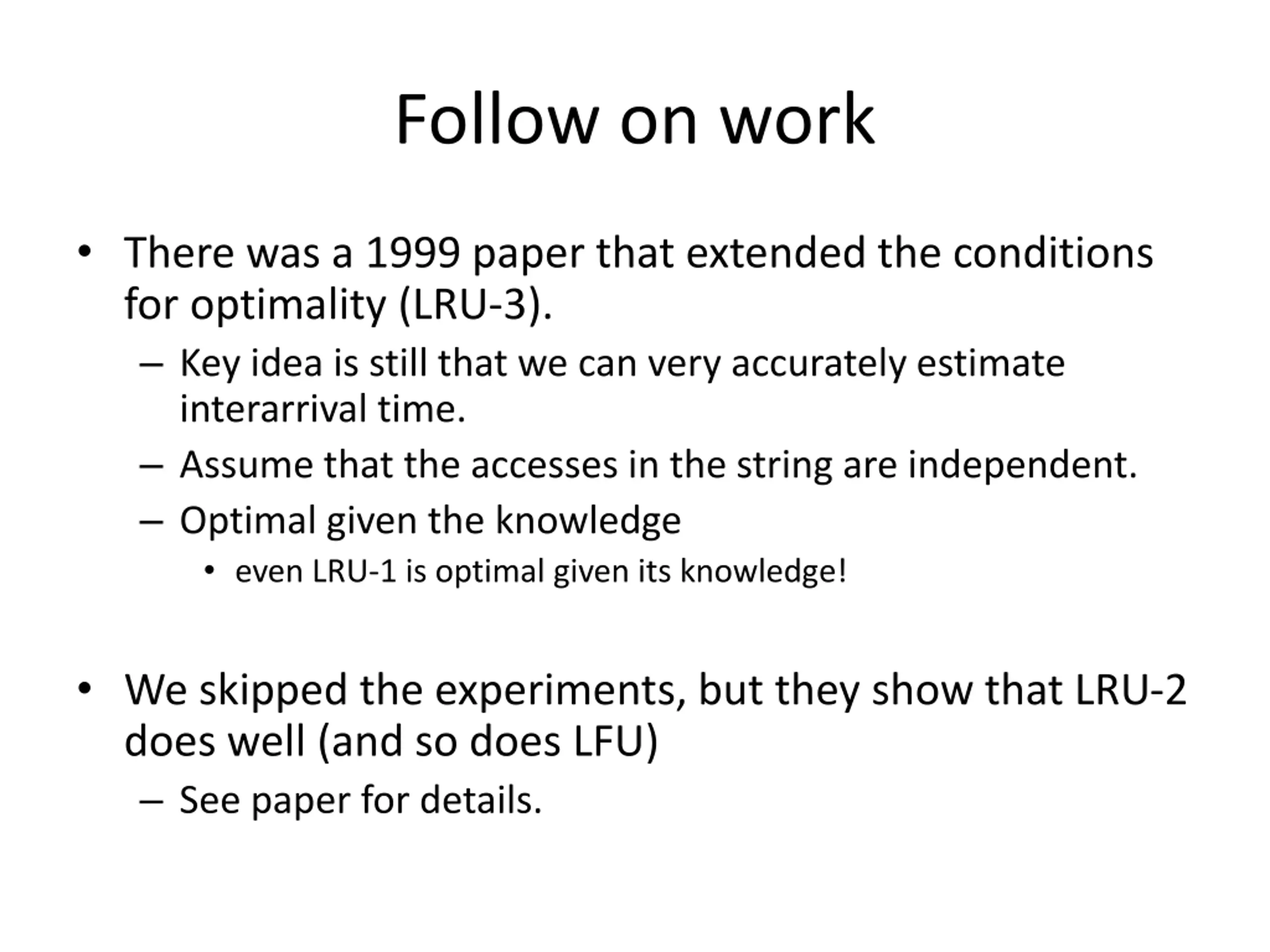 Follow on work

• There was a 1999 paper that extended the conditions for optimality (LRU-3).
– Key idea is still that we can very accurately estimate interarrival time.
– Assume that the accesses in the string are independent.
– Optimal given the knowledge
• even LRU-1 is optimal given its knowledge!

• We skipped the experiments, but they show that LRU-2 does well (and so does LFU)
– See paper for details.